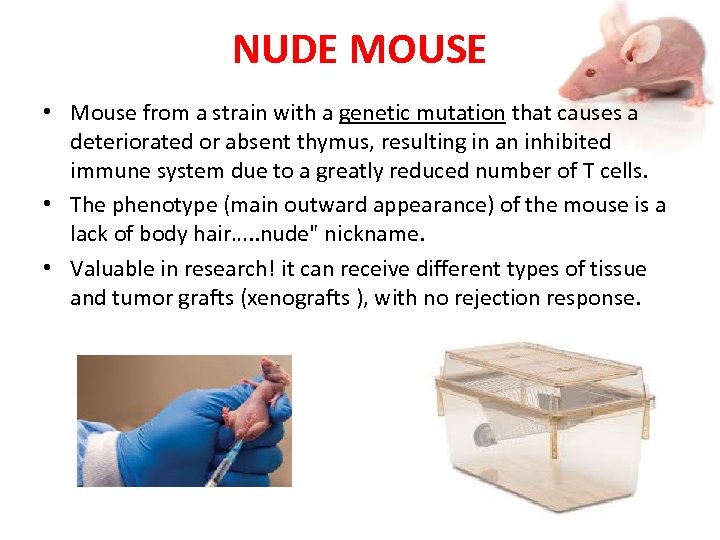 NUDE MOUSE

• Mouse from a strain with a genetic mutation that causes a deteriorated or absent thymus, resulting in an inhibited immune system due to a greatly reduced number of T cells.

• The phenotype (main outward appearance) of the mouse is a lack of body hair…..nude" nickname.

• Valuable in research! it can receive different types of tissue and tumor grafts (xenografts ), with no rejection response.